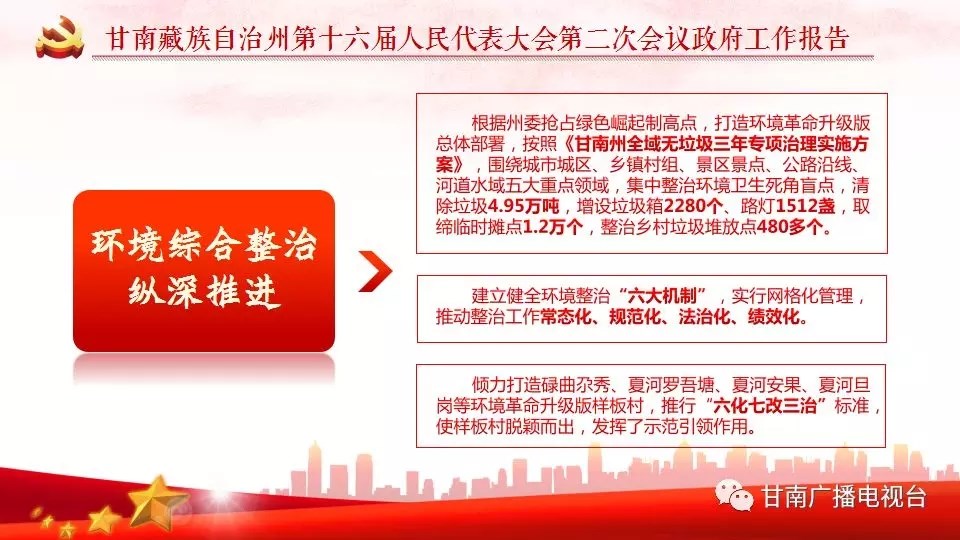 甘南藏族自治州第十六届人民代表大会第二次会议政府工作报告

环境综合整治纵深推进

根据州委抢占绿色崛起制高点，打造环境革命升级版总体部署，按照《甘南州全域无垃圾三年专项治理实施方案》，围绕城市城区、乡镇村组、景区景点、公路沿线、河道水域五大重点领域，集中整治环境卫生死角盲点，清除垃圾4.95万吨，增设垃圾箱2280个、路灯1512盏，取缔临时摊点1.2万个，整治乡村垃圾堆放点480多个。

建立健全环境整治“六大机制”，实行网格化管理，推动整治工作常态化、规范化、法治化、绩效化。

倾力打造碌曲尕秀、夏河罗吾塘、夏河安果、夏河旦岗等环境革命升级版样板村，推行“六化七改三治”标准，使样板村脱颖而出，发挥了示范引领作用。

甘南广播电视台